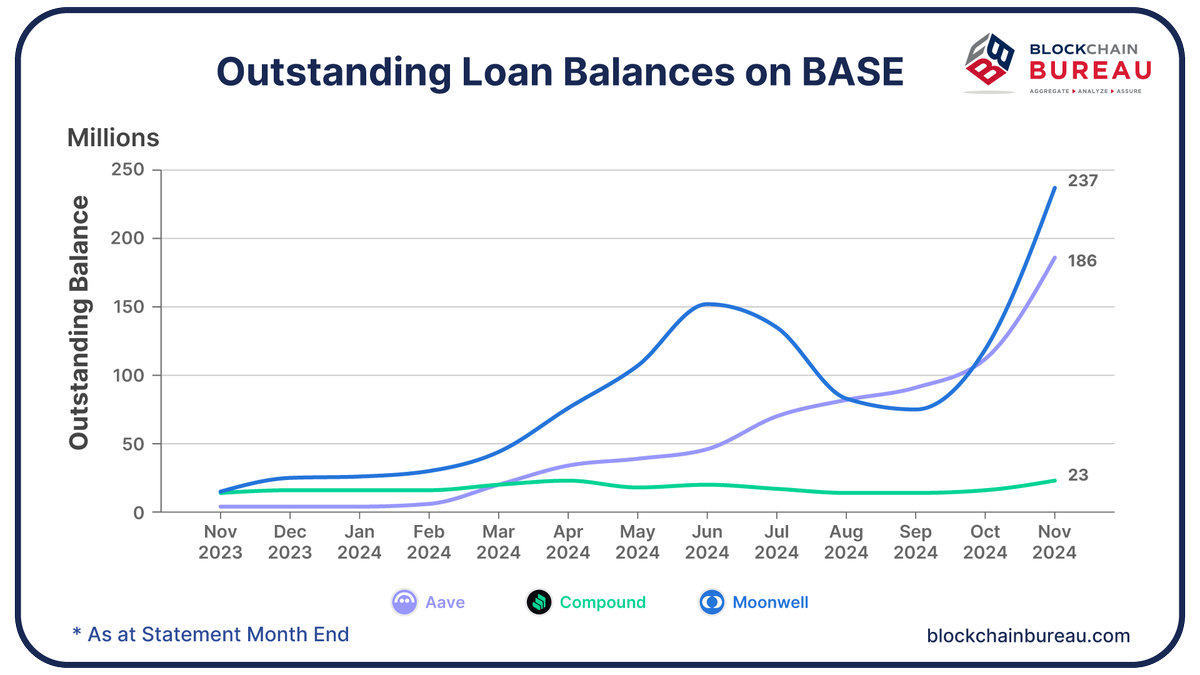 Outstanding Loan Balances on BASE

BLOCKCHAIN BUREAU
AGGREGATE ▸ ANALYZE ▸ ASSURE

Millions

Outstanding Balance

250
200
150
100
50
0

237
186
23

Nov 2023
Dec 2023
Jan 2024
Feb 2024
Mar 2024
Apr 2024
May 2024
Jun 2024
Jul 2024
Aug 2024
Sep 2024
Oct 2024
Nov 2024

Aave
Compound
Moonwell

* As at Statement Month End

blockchainbureau.com